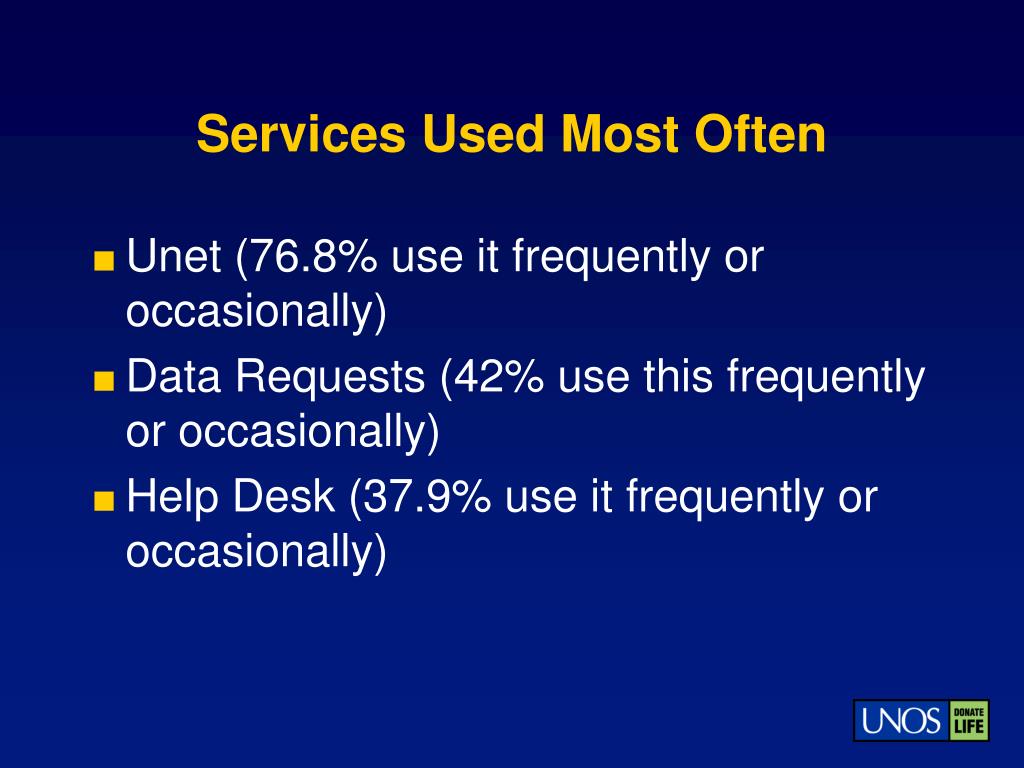 Services Used Most Often

■ Unet (76.8% use it frequently or occasionally)
■ Data Requests (42% use this frequently or occasionally)
■ Help Desk (37.9% use it frequently or occasionally)

UNOS DONATE LIFE